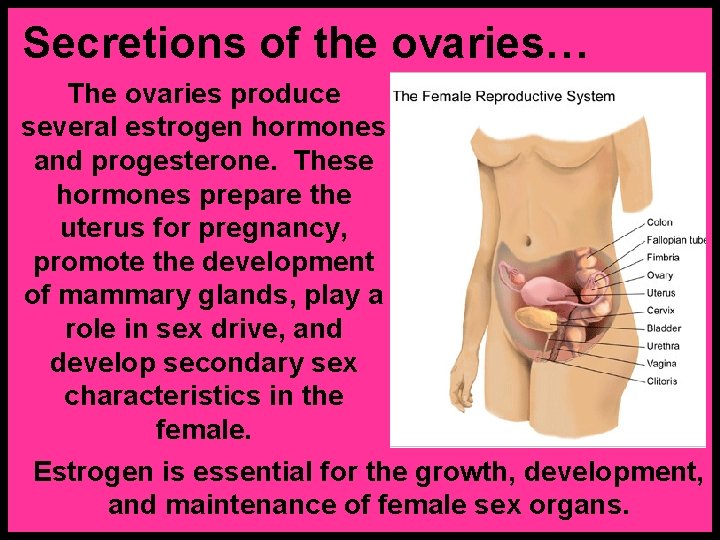 Secretions of the ovaries…

The ovaries produce several estrogen hormones and progesterone. These hormones prepare the uterus for pregnancy, promote the development of mammary glands, play a role in sex drive, and develop secondary sex characteristics in the female.

The Female Reproductive System

Colon
Fallopian tube
Fimbria
Ovary
Uterus
Cervix
Bladder
Urethra
Vagina
Clitoris

Estrogen is essential for the growth, development, and maintenance of female sex organs.